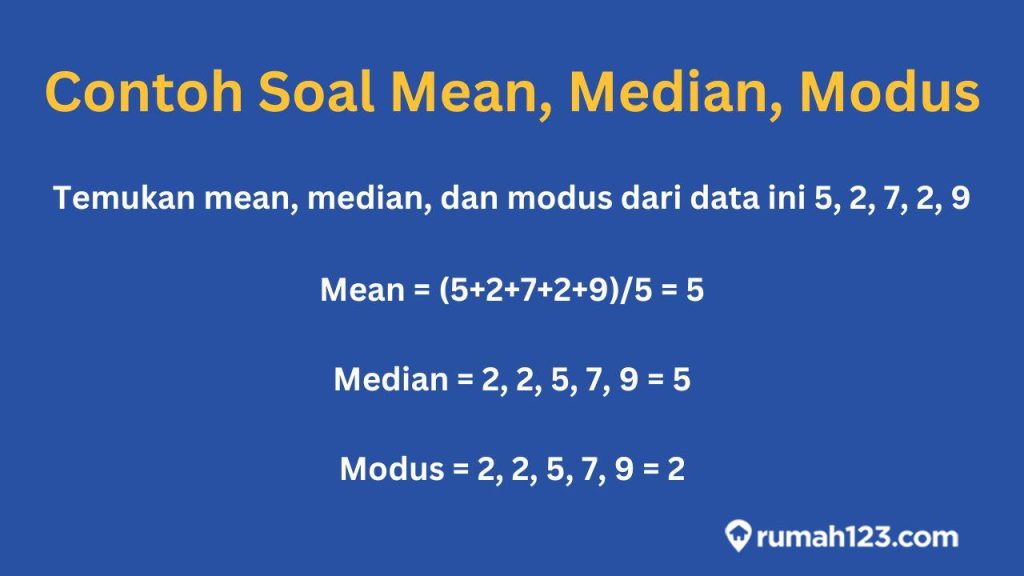 Contoh Soal Mean, Median, Modus

Temukan mean, median, dan modus dari data ini 5, 2, 7, 2, 9

Mean = (5+2+7+2+9)/5 = 5

Median = 2, 2, 5, 7, 9 = 5

Modus = 2, 2, 5, 7, 9 = 2

rumah123.com